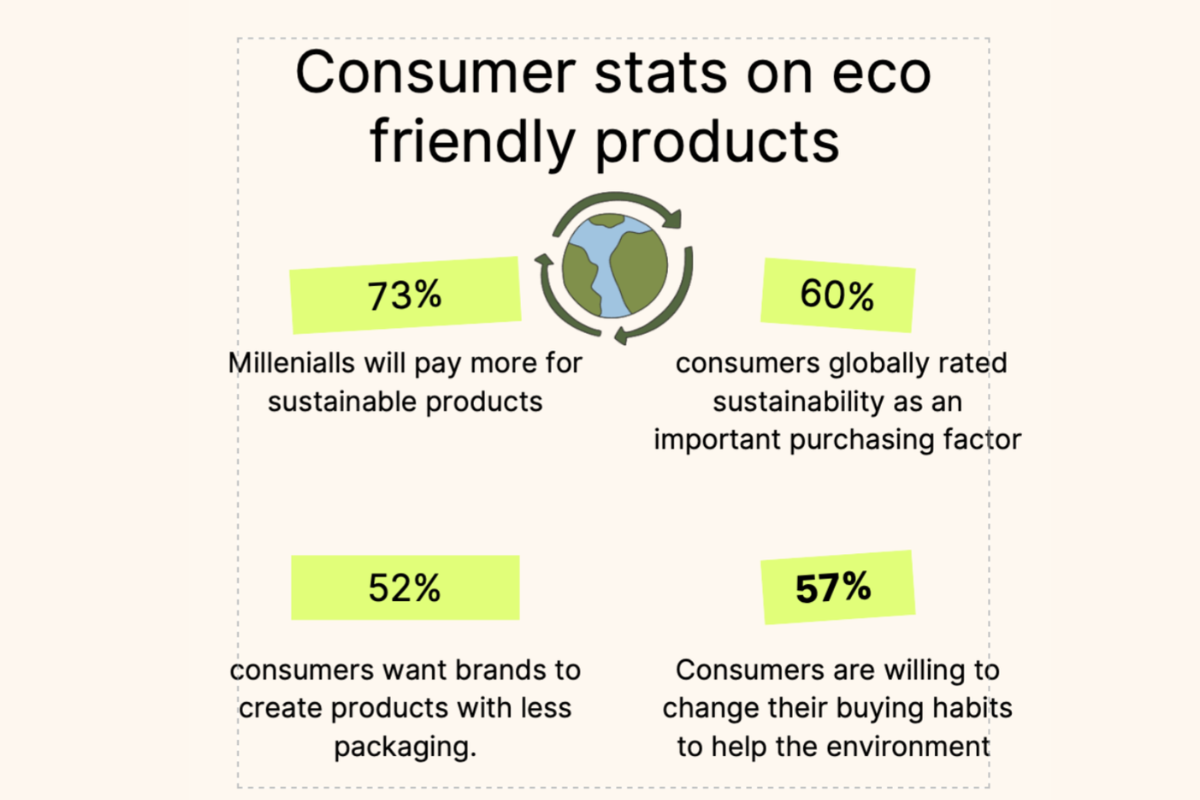 Consumer stats on eco friendly products

73%

Millenialls will pay more for sustainable products

60%

consumers globally rated sustainability as an important purchasing factor

52%

consumers want brands to create products with less packaging.

57%

Consumers are willing to change their buying habits to help the environment